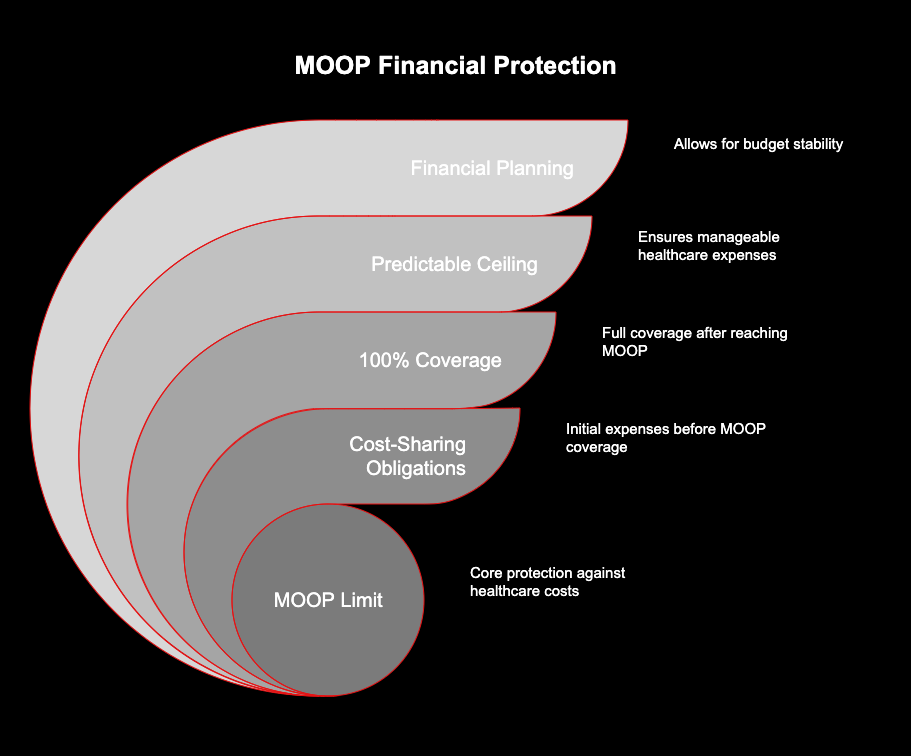 MOOP Financial Protection

Financial Planning

Allows for budget stability

Predictable Ceiling

Ensures manageable healthcare expenses

100% Coverage

Full coverage after reaching MOOP

Cost-Sharing Obligations

Initial expenses before MOOP coverage

MOOP Limit

Core protection against healthcare costs